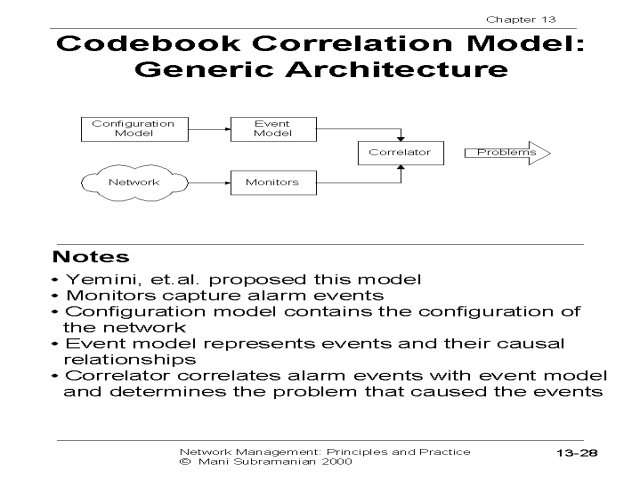 Chapter 13

Codebook Correlation Model: Generic Architecture

Configuration Model

Event Model

Correlator

Problems

Network

Monitors

Notes

• Yemini, et.al. proposed this model
• Monitors capture alarm events
• Configuration model contains the configuration of the network
• Event model represents events and their causal relationships
• Correlator correlates alarm events with event model and determines the problem that caused the events

Network Management: Principles and Practice
© Mani Subramanian 2000

13-28